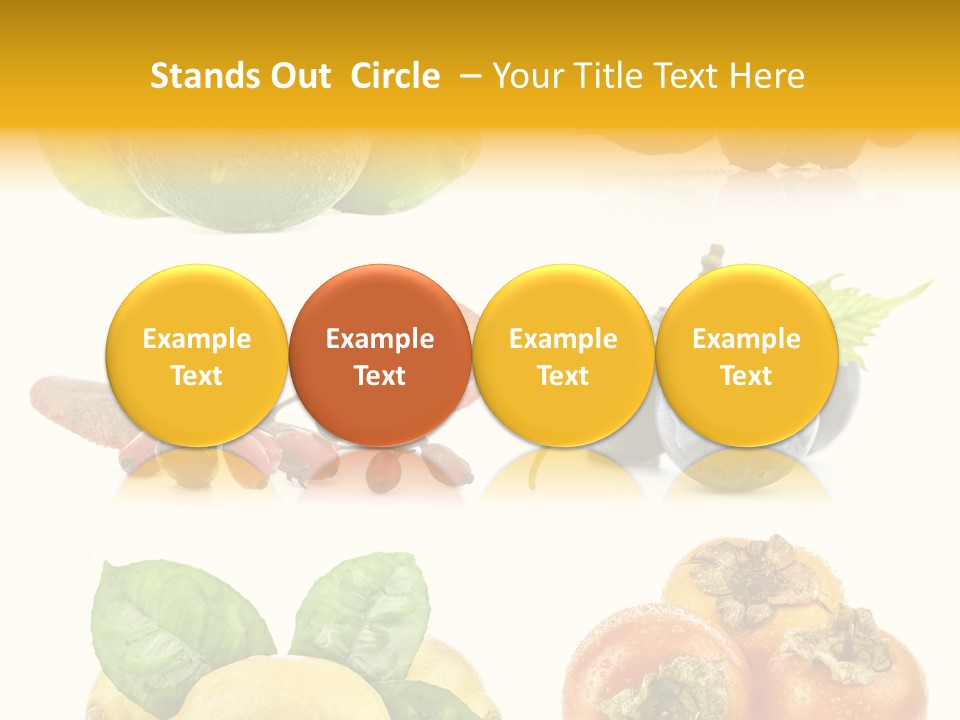 Stands Out Circle – Your Title Text Here

Example Text

Example Text

Example Text

Example Text